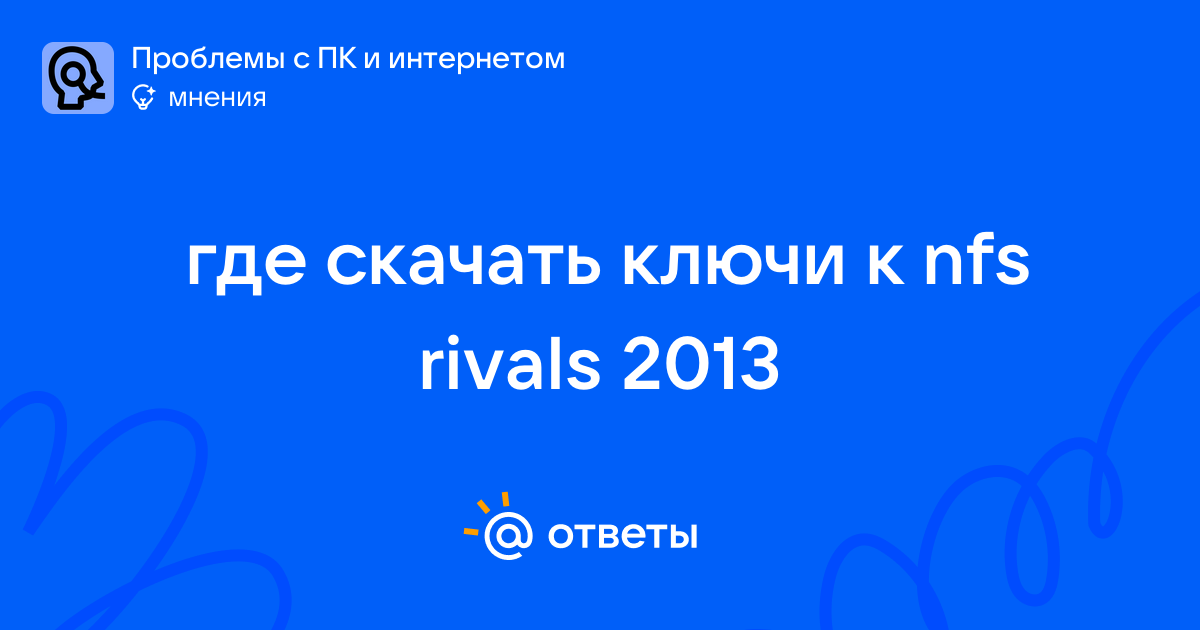 Проблемы с ПК и интернетом
мнения

где скачать ключи к nfs rivals 2013

@ ответы